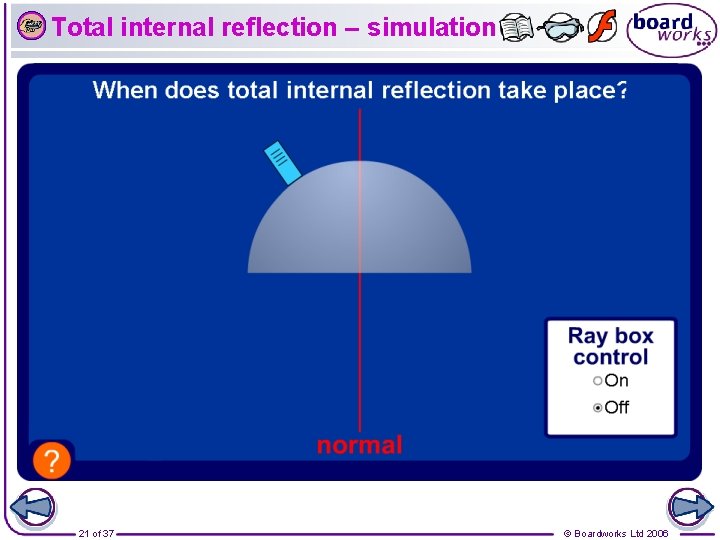 Total internal reflection – simulation

board works

When does total internal reflection take place?

Ray box control
On
Off

normal

?

21 of 37

© Boardworks Ltd 2006